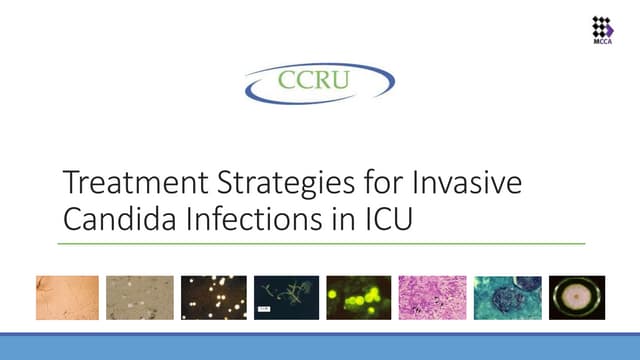 MCCA

CCRU

Treatment Strategies for Invasive Candida Infections in ICU